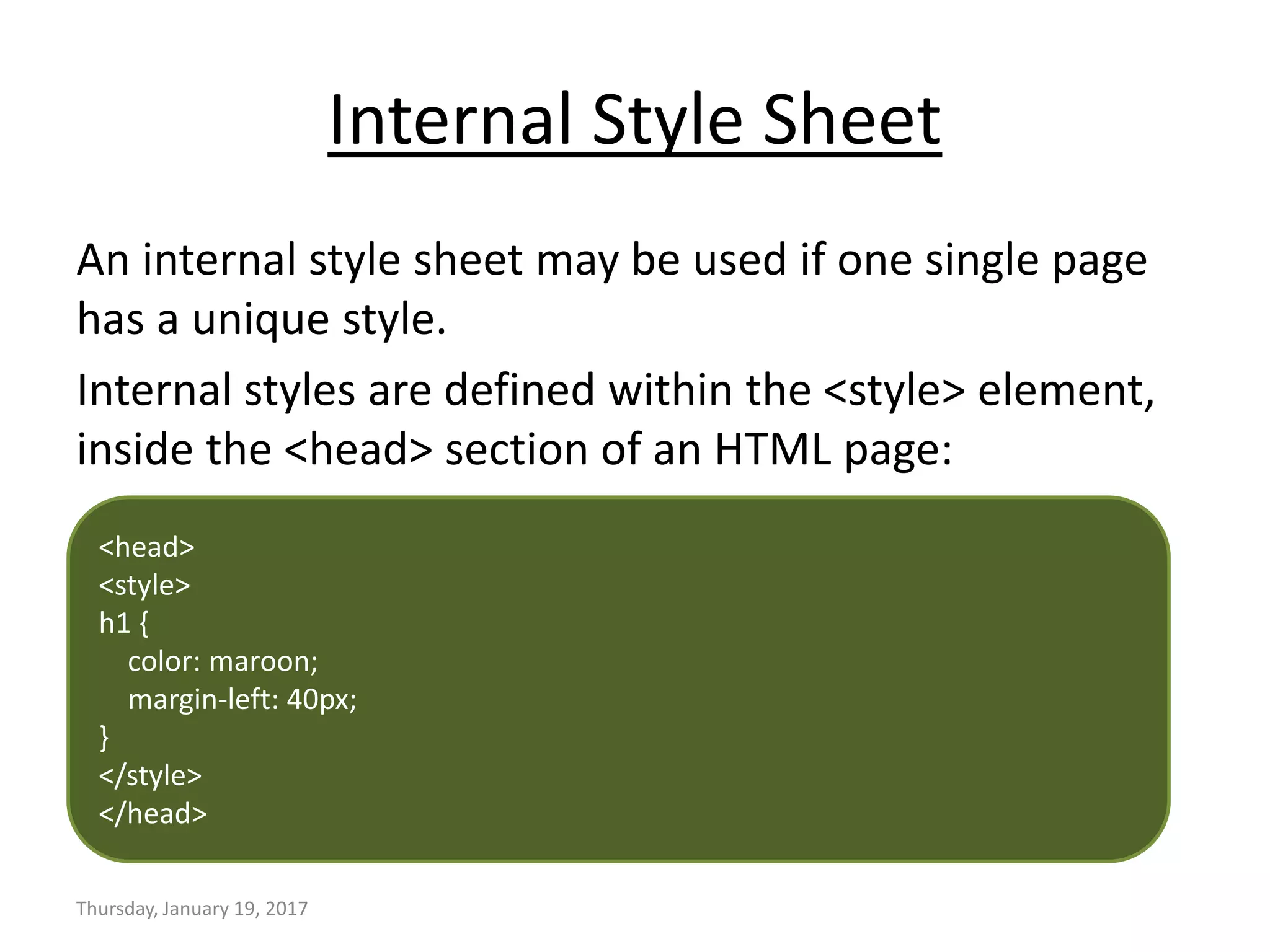 Internal Style Sheet

An internal style sheet may be used if one single page has a unique style.

Internal styles are defined within the <style> element, inside the <head> section of an HTML page:

<head>
<style>
h1 {
    color: maroon;
    margin-left: 40px;
}
</style>
</head>

Thursday, January 19, 2017